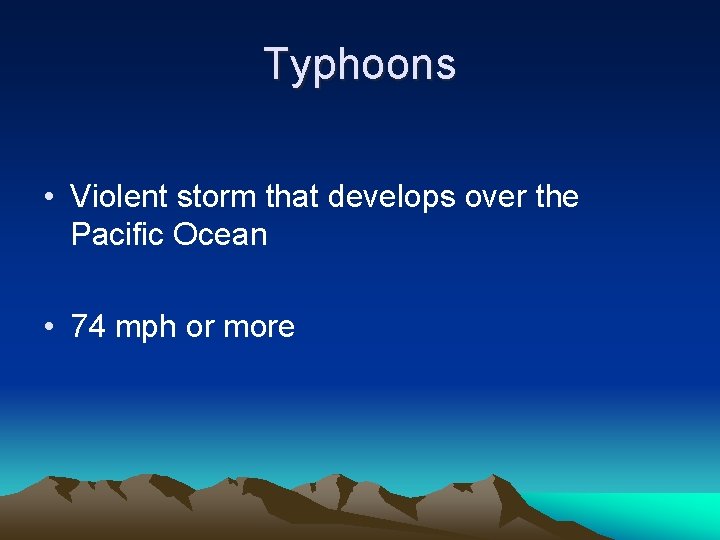 Typhoons

• Violent storm that develops over the Pacific Ocean

• 74 mph or more